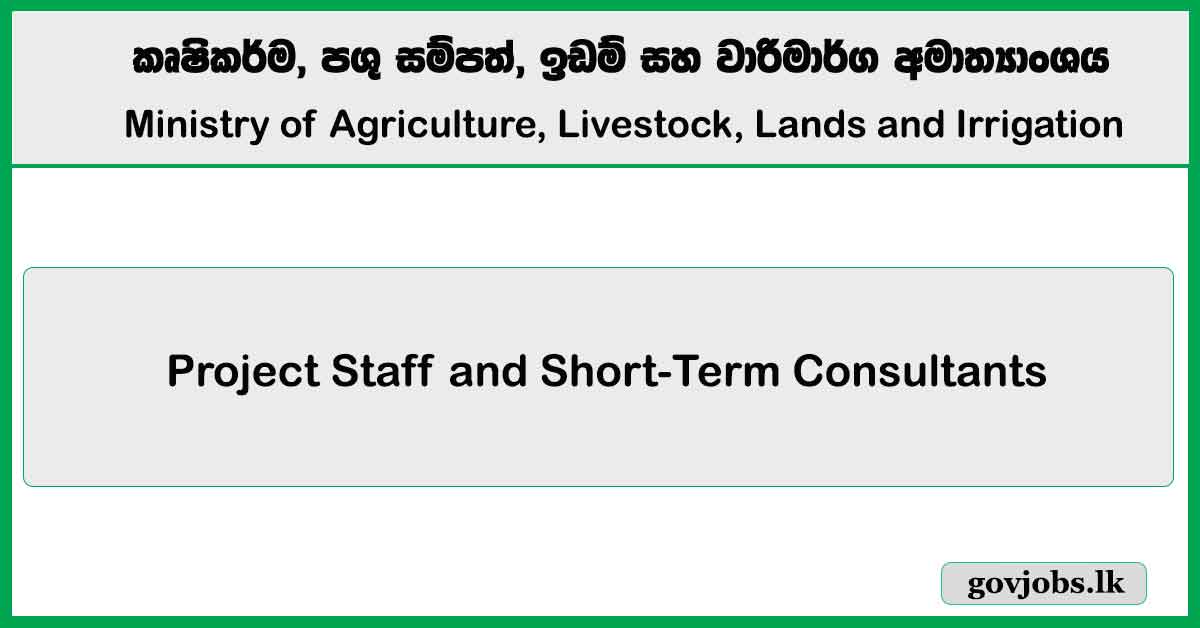 කෘෂිකර්ම, පශු සම්පත්, ඉඩම් සහ වාරිමාර්ග අමාත්‍යාංශය
Ministry of Agriculture, Livestock, Lands and Irrigation

Project Staff and Short-Term Consultants

govjobs.lk